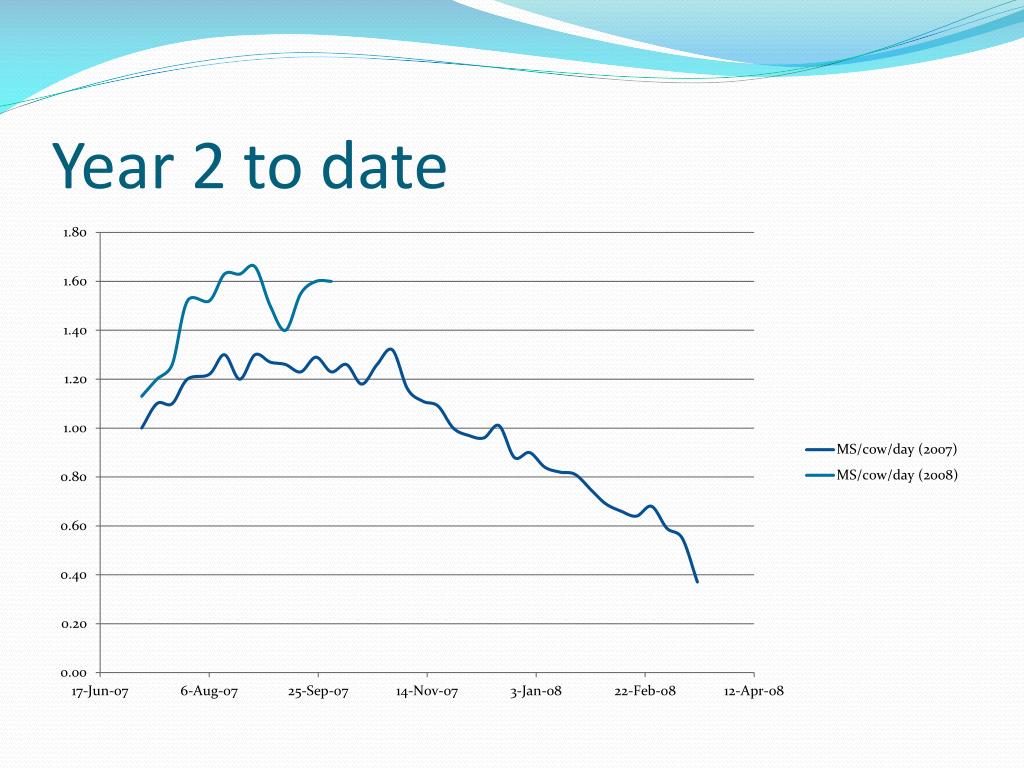 Year 2 to date

1.80
1.60
1.40
1.20
1.00
0.80
0.60
0.40
0.20
0.00

17-Jun-07
6-Aug-07
25-Sep-07
14-Nov-07
3-Jan-08
22-Feb-08
12-Apr-08

MS/cow/day (2007)
MS/cow/day (2008)